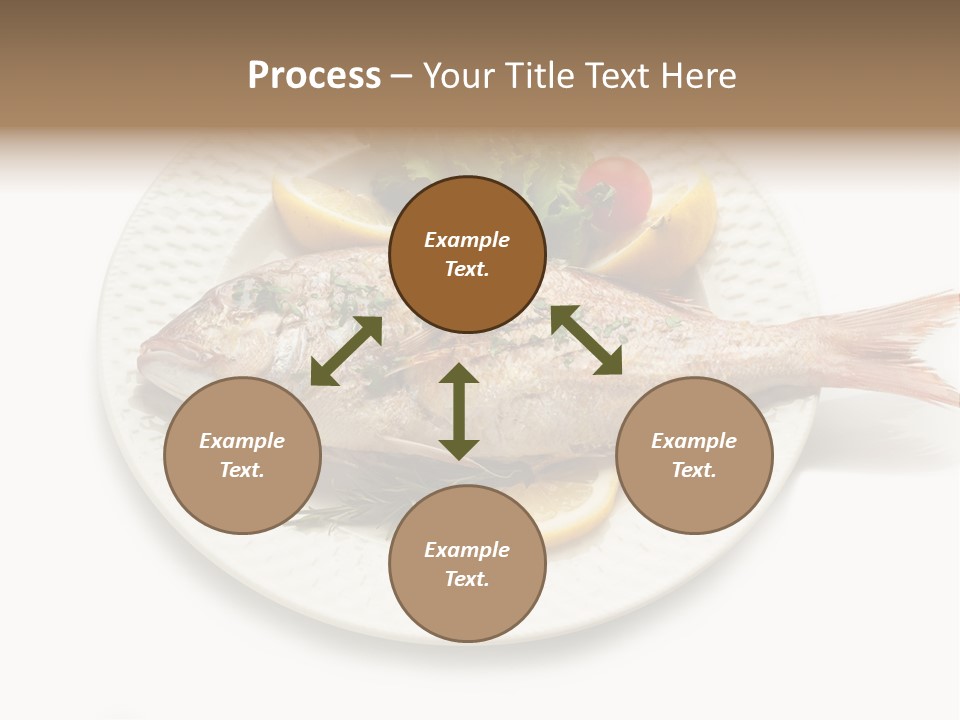 Process – Your Title Text Here

Example Text.

Example Text.

Example Text.

Example Text.